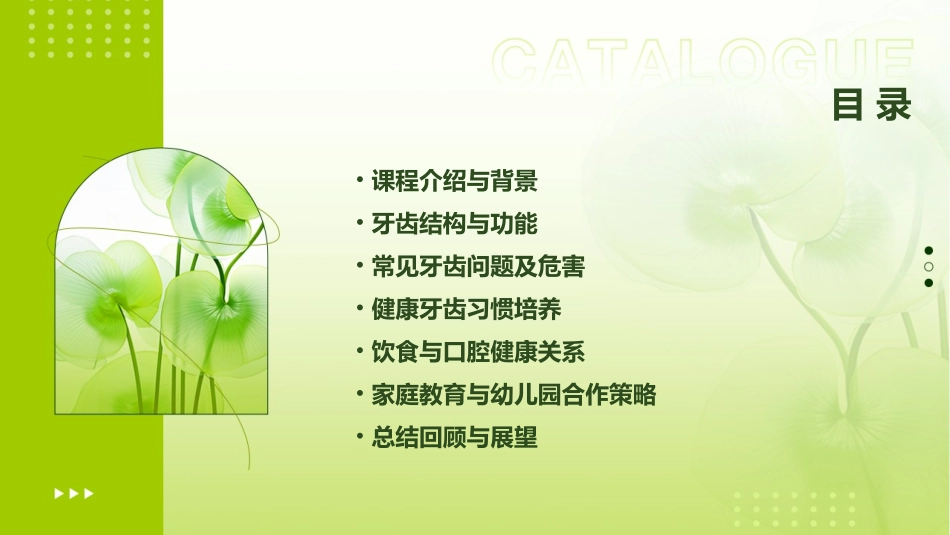 CATALOGUE

目录

• 课程介绍与背景
• 牙齿结构与功能
• 常见牙齿问题及危害
• 健康牙齿习惯培养
• 饮食与口腔健康关系
• 家庭教育与幼儿园合作策略
• 总结回顾与展望